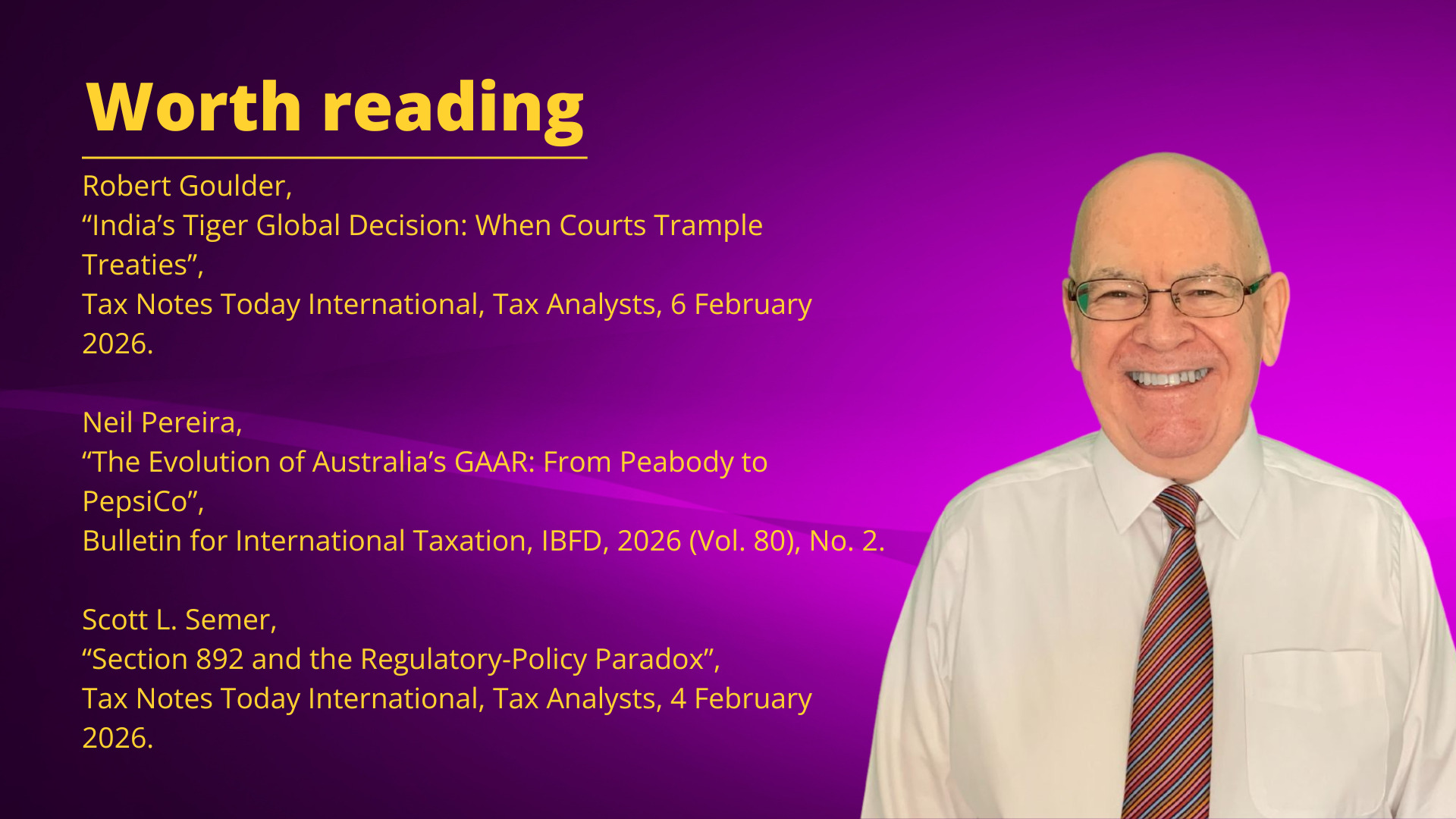 Worth reading

Robert Goulder,
“India’s Tiger Global Decision: When Courts Trample Treaties”,
Tax Notes Today International, Tax Analysts, 6 February 2026.

Neil Pereira,
“The Evolution of Australia’s GAAR: From Peabody to PepsiCo”,
Bulletin for International Taxation, IBFD, 2026 (Vol. 80), No. 2.

Scott L. Semer,
“Section 892 and the Regulatory-Policy Paradox”,
Tax Notes Today International, Tax Analysts, 4 February 2026.